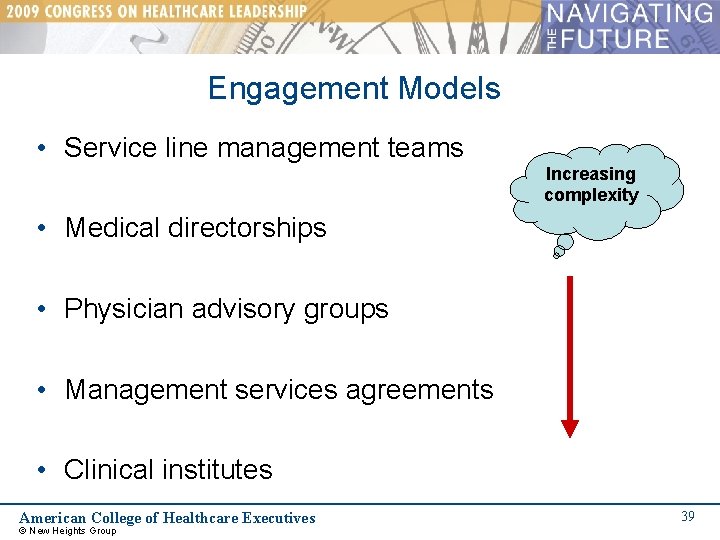 2009 CONGRESS ON HEALTHCARE LEADERSHIP

NAVIGATING THE FUTURE

Engagement Models

• Service line management teams

• Medical directorships

• Physician advisory groups

• Management services agreements

• Clinical institutes

Increasing complexity

American College of Healthcare Executives

© New Heights Group

39